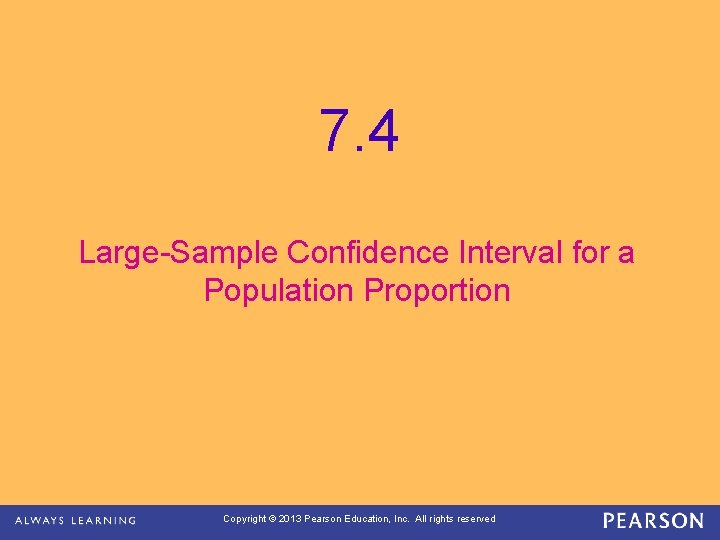 7.4

Large-Sample Confidence Interval for a Population Proportion

ALWAYS LEARNING

Copyright © 2013 Pearson Education, Inc. All rights reserved

PEARSON